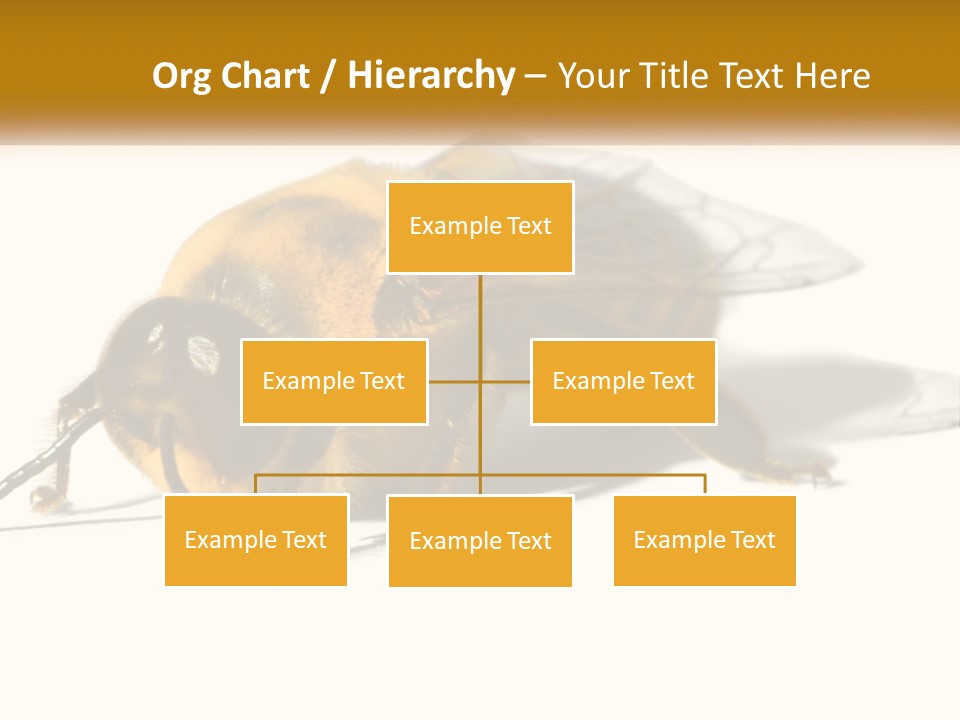 Org Chart / Hierarchy – Your Title Text Here

Example Text

Example Text

Example Text

Example Text

Example Text

Example Text